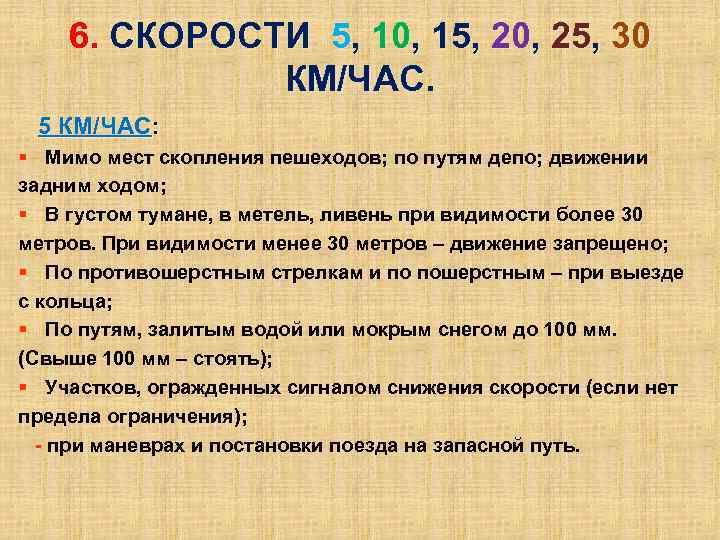 6. СКОРОСТИ 5, 10, 15, 20, 25, 30 КМ/ЧАС.

5 КМ/ЧАС:

▪ Мимо мест скопления пешеходов; по путям депо; движении задним ходом;

▪ В густом тумане, в метель, ливень при видимости более 30 метров. При видимости менее 30 метров – движение запрещено;

▪ По противошерстным стрелкам и по пошерстным – при выезде с кольца;

▪ По путям, залитым водой или мокрым снегом до 100 мм. (Свыше 100 мм – стоять);

▪ Участков, огражденных сигналом снижения скорости (если нет предела ограничения);

- при маневрах и постановки поезда на запасной путь.